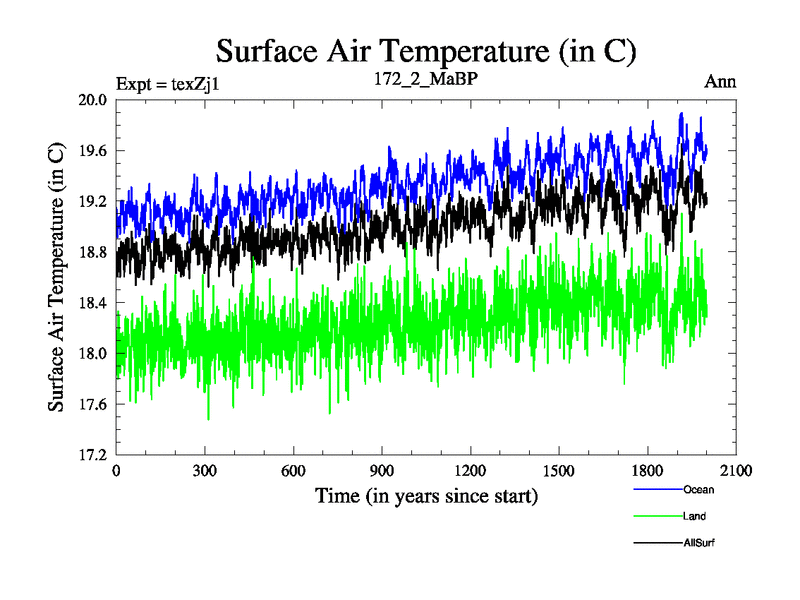 Surface Air Temperature (in C)

Expt = texZj1
172_2_MaBP
Ann

Surface Air Temperature (in C)

20.0
19.6
19.2
18.8
18.4
18.0
17.6
17.2

0
300
600
900
1200
1500
1800
2100

Time (in years since start)

Ocean
Land
AllSurf